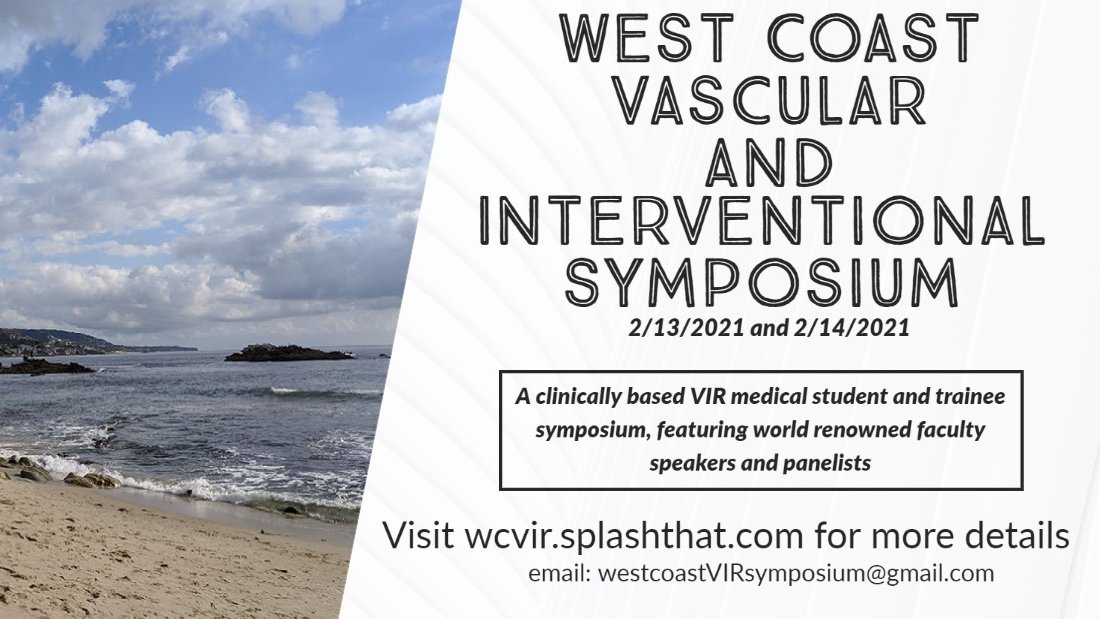 WEST COAST VASCULAR AND INTERVENTIONAL SYMPOSIUM

2/13/2021 and 2/14/2021

A clinically based VIR medical student and trainee symposium, featuring world renowned faculty speakers and panelists

Visit wcvir.splashthat.com for more details

email: westcoastVIRsymposium@gmail.com